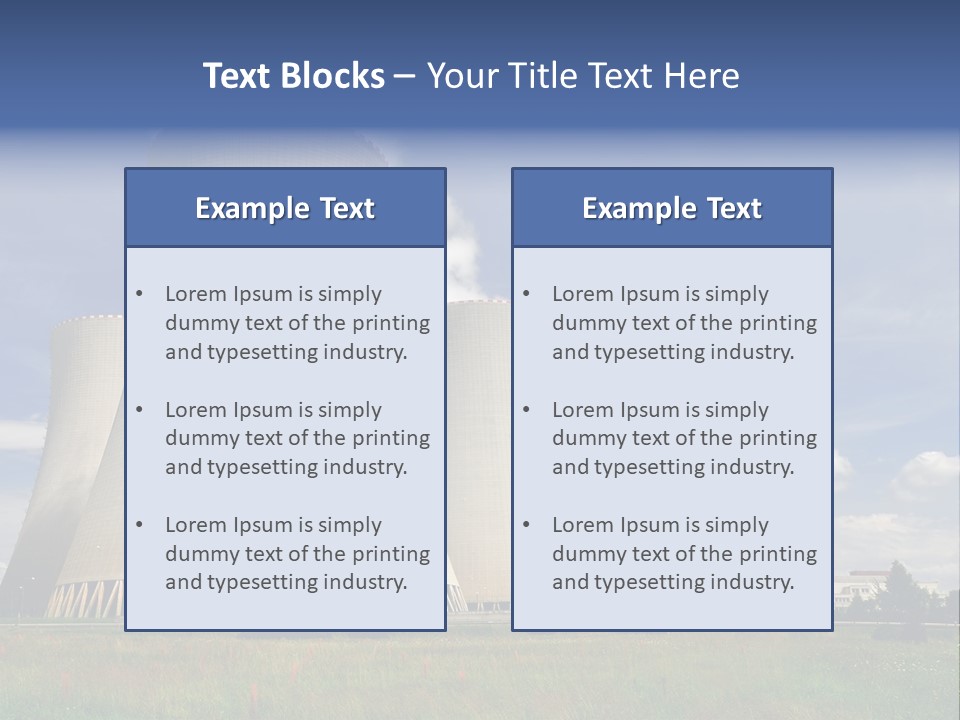 Text Blocks – Your Title Text Here

Example Text

• Lorem Ipsum is simply dummy text of the printing and typesetting industry.

• Lorem Ipsum is simply dummy text of the printing and typesetting industry.

• Lorem Ipsum is simply dummy text of the printing and typesetting industry.

Example Text

• Lorem Ipsum is simply dummy text of the printing and typesetting industry.

• Lorem Ipsum is simply dummy text of the printing and typesetting industry.

• Lorem Ipsum is simply dummy text of the printing and typesetting industry.